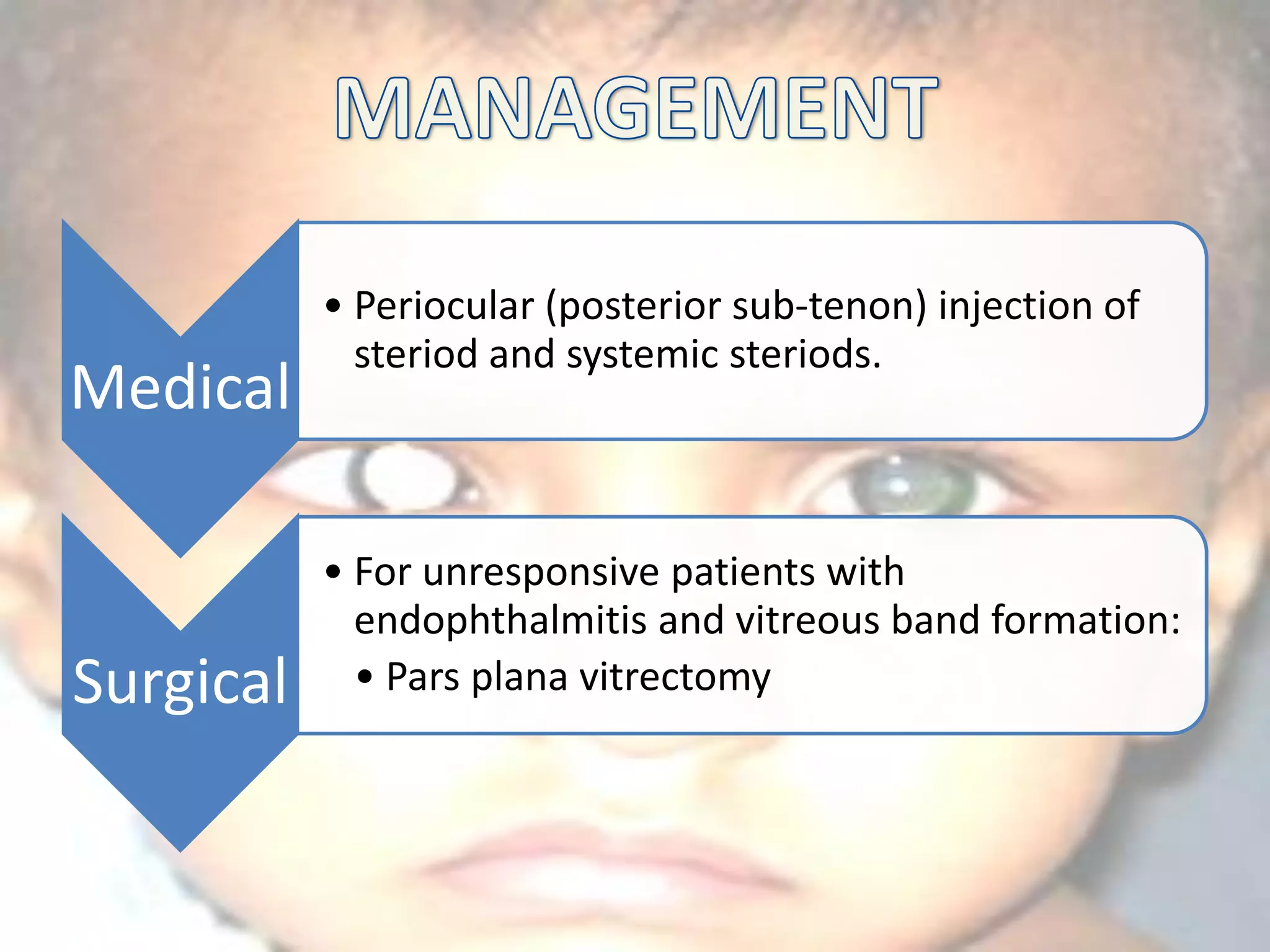 MANAGEMENT

Medical

• Periocular (posterior sub-tenon) injection of steriod and systemic steriods.

Surgical

• For unresponsive patients with endophthalmitis and vitreous band formation:

• Pars plana vitrectomy